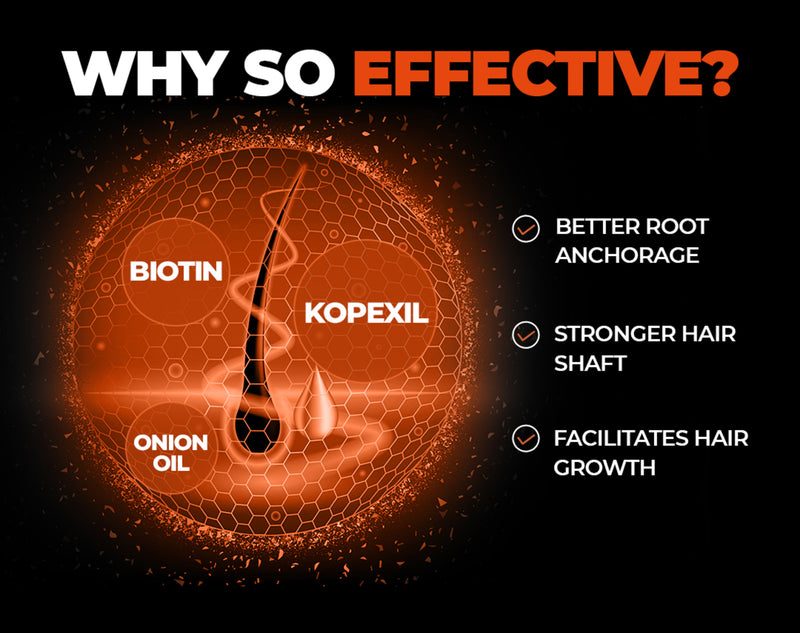 WHY SO EFFECTIVE?

BIOTIN

KOPEXIL

ONION OIL

BETTER ROOT ANCHORAGE

STRONGER HAIR SHAFT

FACILITATES HAIR GROWTH